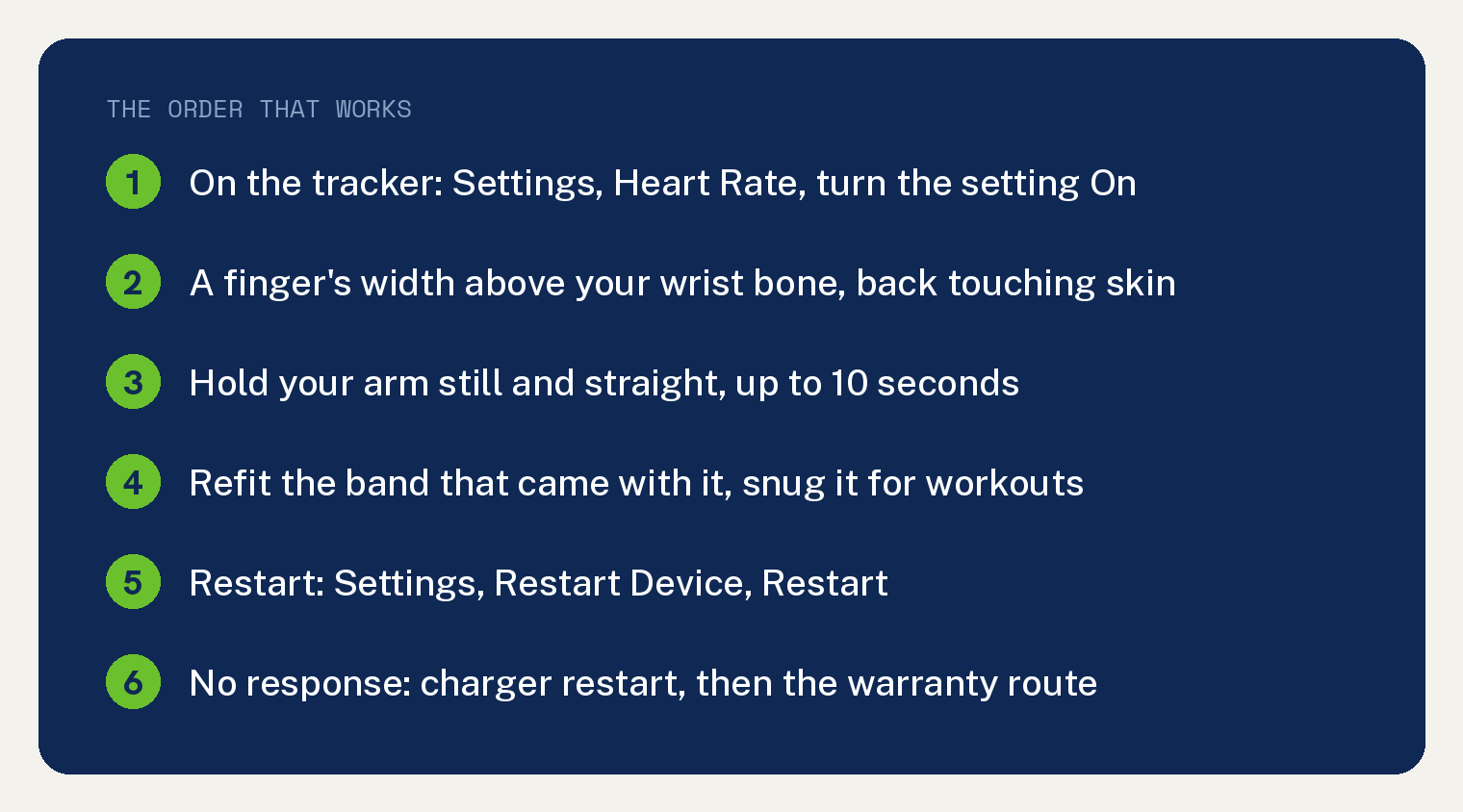 THE ORDER THAT WORKS

1 On the tracker: Settings, Heart Rate, turn the setting On

2 A finger's width above your wrist bone, back touching skin

3 Hold your arm still and straight, up to 10 seconds

4 Refit the band that came with it, snug it for workouts

5 Restart: Settings, Restart Device, Restart

6 No response: charger restart, then the warranty route